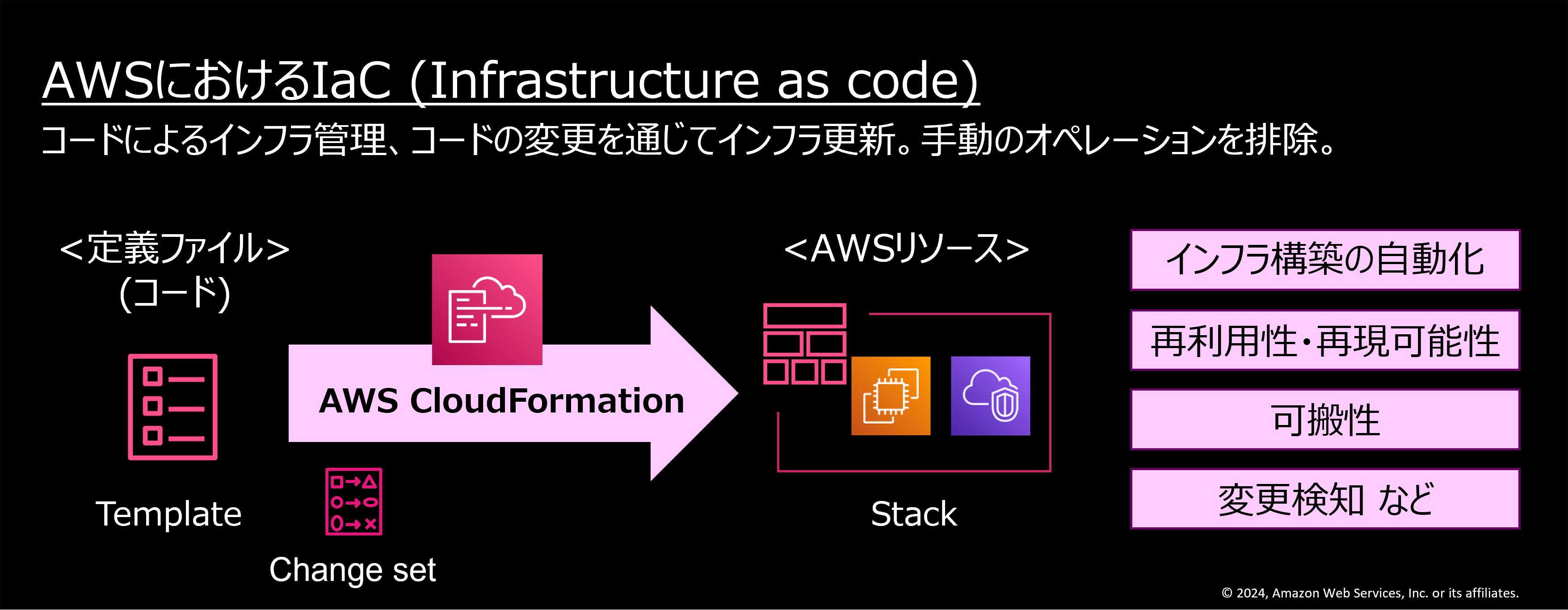 AWSにおけるIaC (Infrastructure as code)

コードによるインフラ管理、コードの変更を通じてインフラ更新。手動のオペレーションを排除。

<定義ファイル>
(コード)

Template

AWS CloudFormation

Change set

<AWSリソース>

Stack

インフラ構築の自動化

再利用性・再現可能性

可搬性

変更検知 など

© 2024, Amazon Web Services, Inc. or its affiliates.